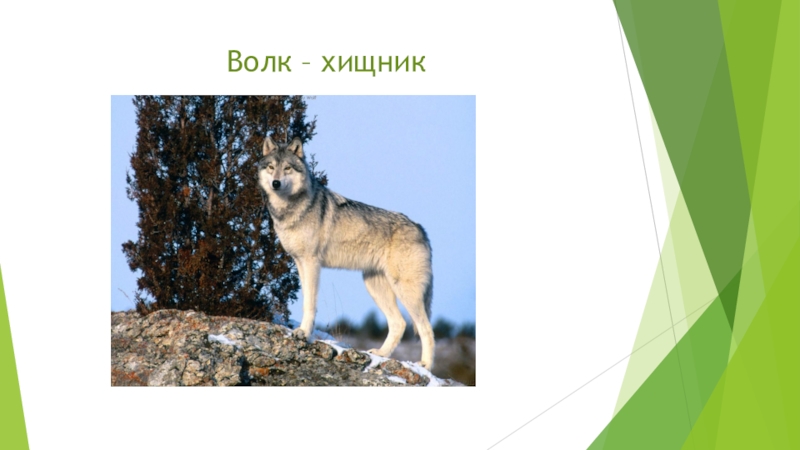 Волк – хищник